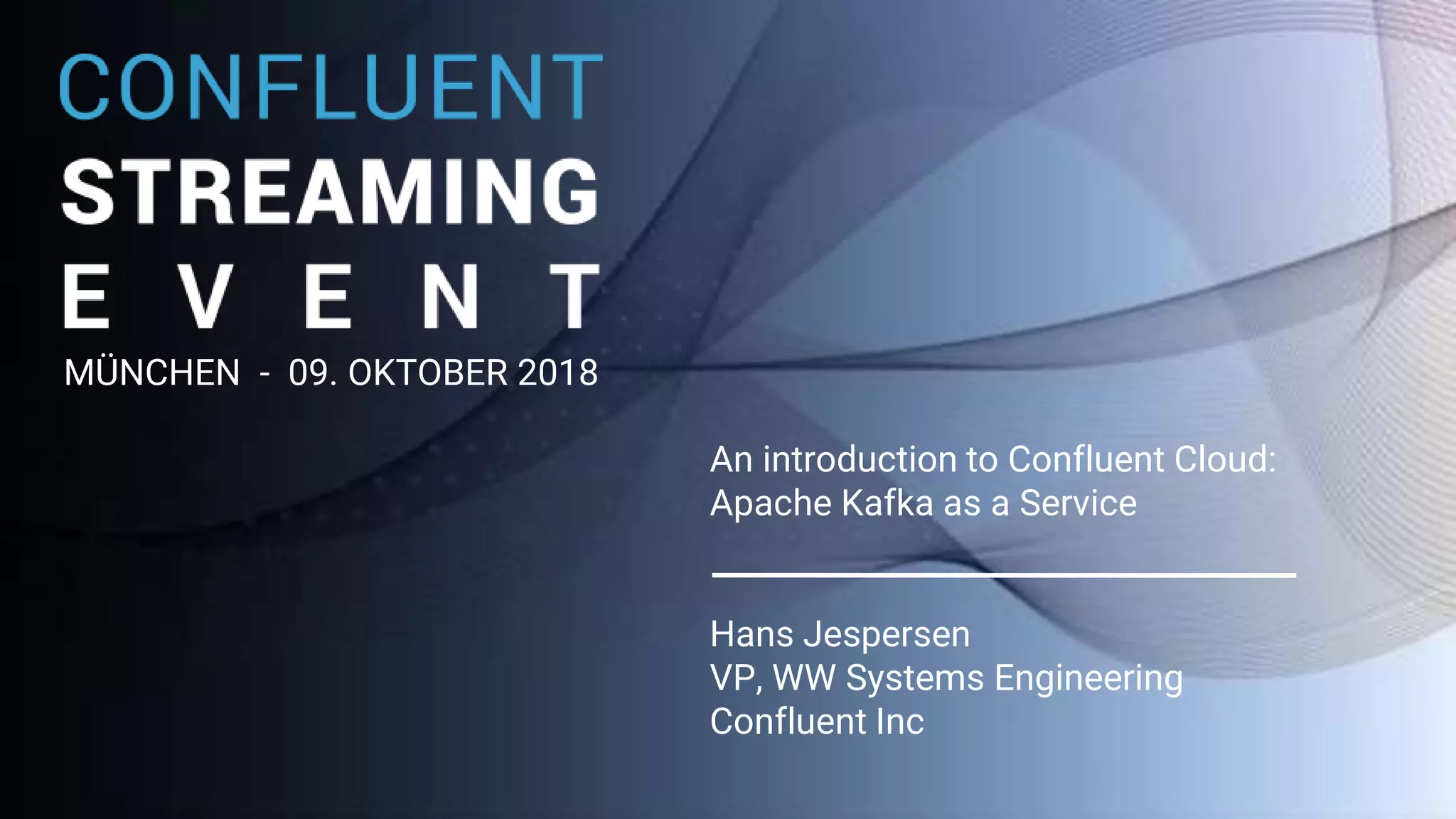 CONFLUENT
STREAMING
E V E N T
MÜNCHEN - 09. OKTOBER 2018

An introduction to Confluent Cloud: Apache Kafka as a Service

Hans Jespersen
VP, WW Systems Engineering
Confluent Inc